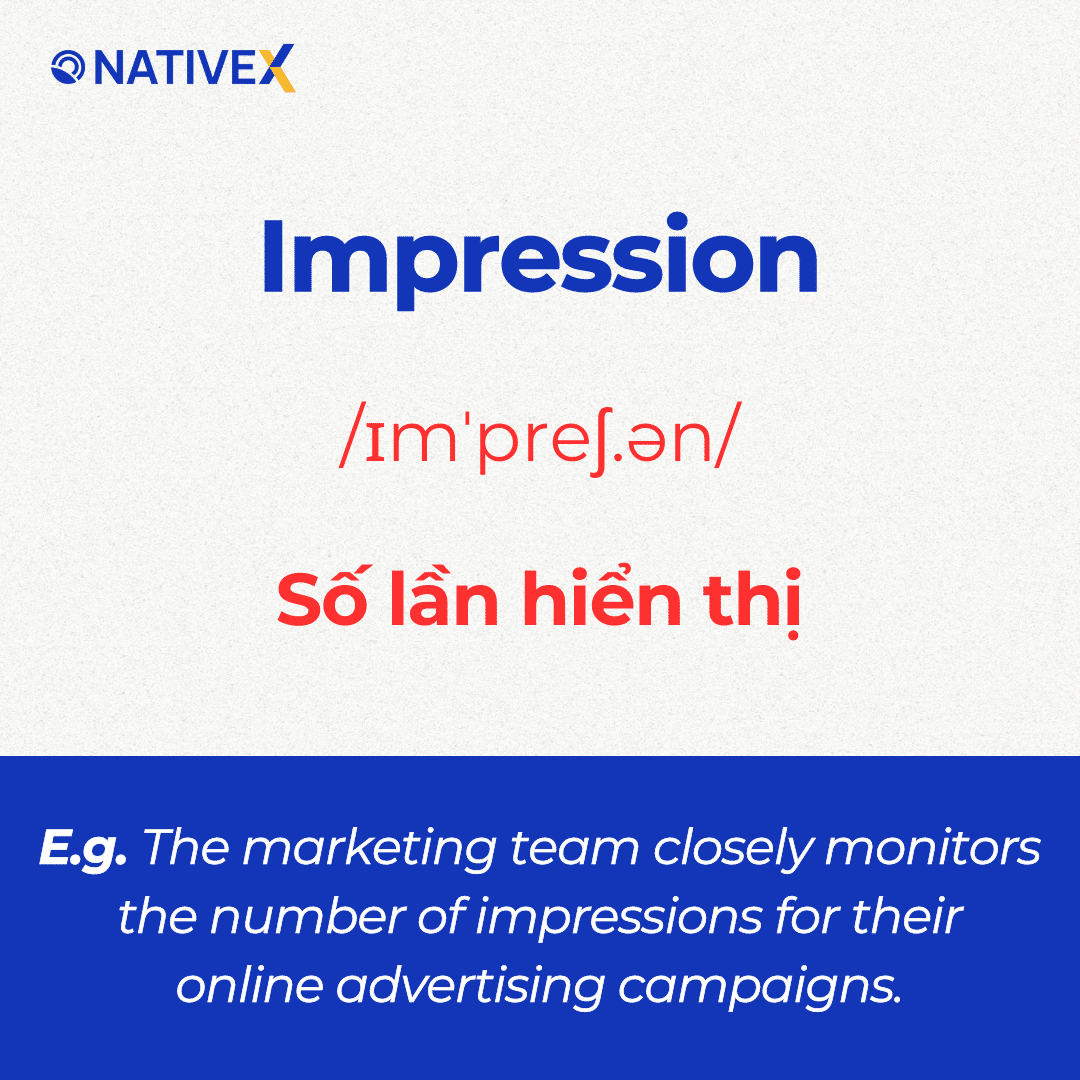 NATIVEX

Impression

/ɪmˈpreʃ.ən/

Số lần hiển thị

E.g. The marketing team closely monitors the number of impressions for their online advertising campaigns.